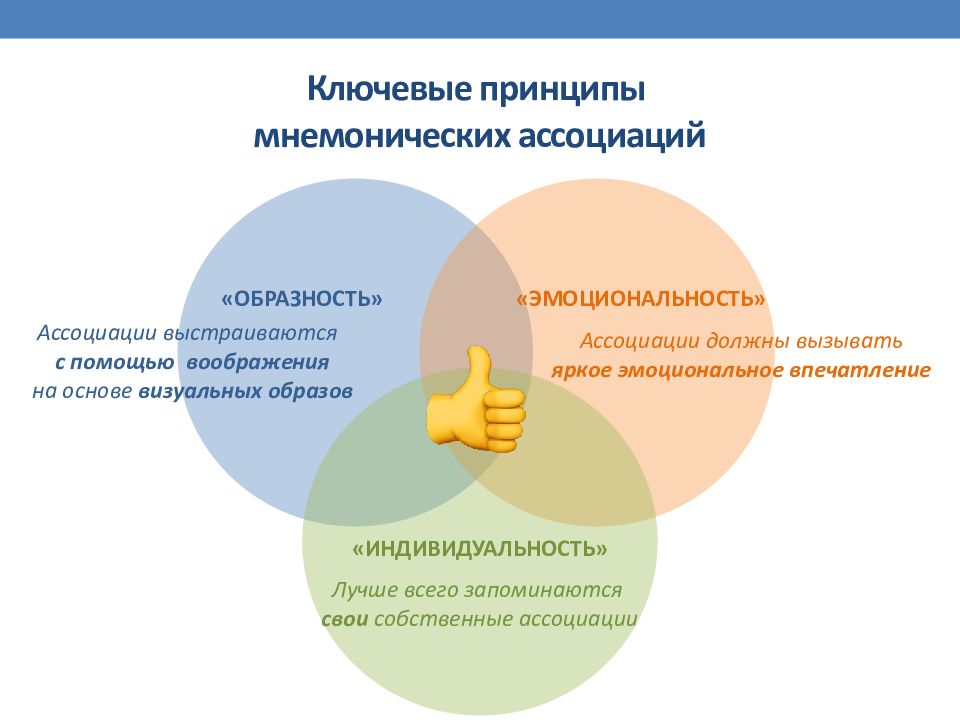 Ключевые принципы мнемонических ассоциаций

«ОБРАЗНОСТЬ»

Ассоциации выстраиваются с помощью воображения на основе визуальных образов

«ЭМОЦИОНАЛЬНОСТЬ»

Ассоциации должны вызывать яркое эмоциональное впечатление

«ИНДИВИДУАЛЬНОСТЬ»

Лучше всего запоминаются свои собственные ассоциации